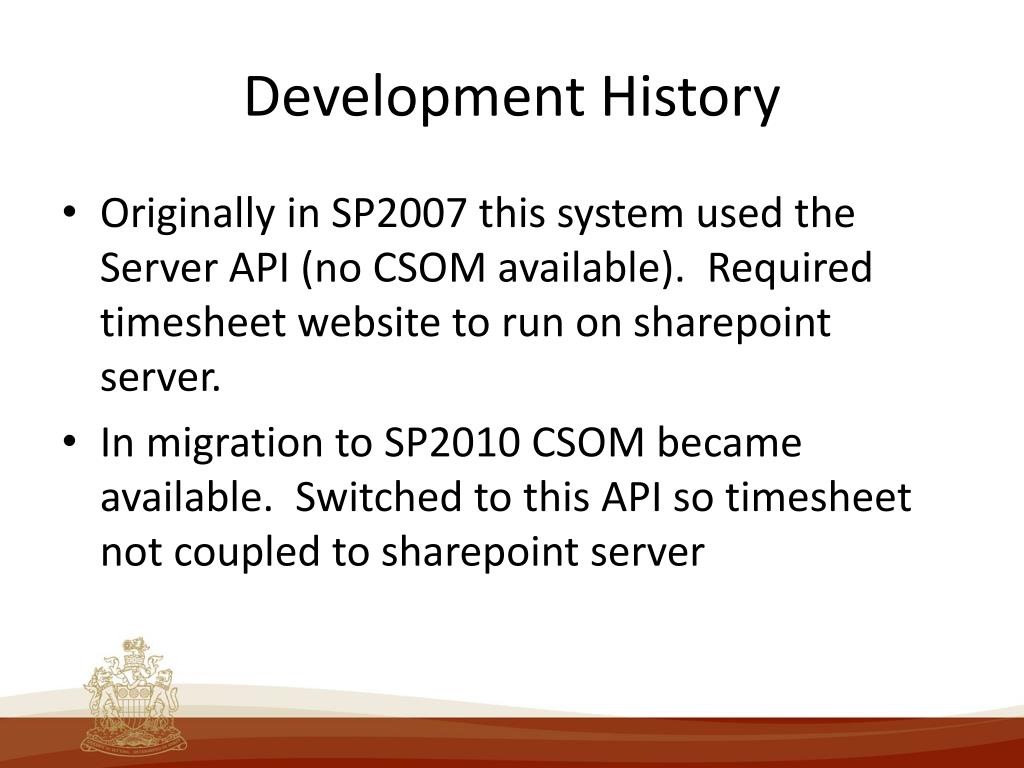 Development History

• Originally in SP2007 this system used the Server API (no CSOM available). Required timesheet website to run on sharepoint server.

• In migration to SP2010 CSOM became available. Switched to this API so timesheet not coupled to sharepoint server